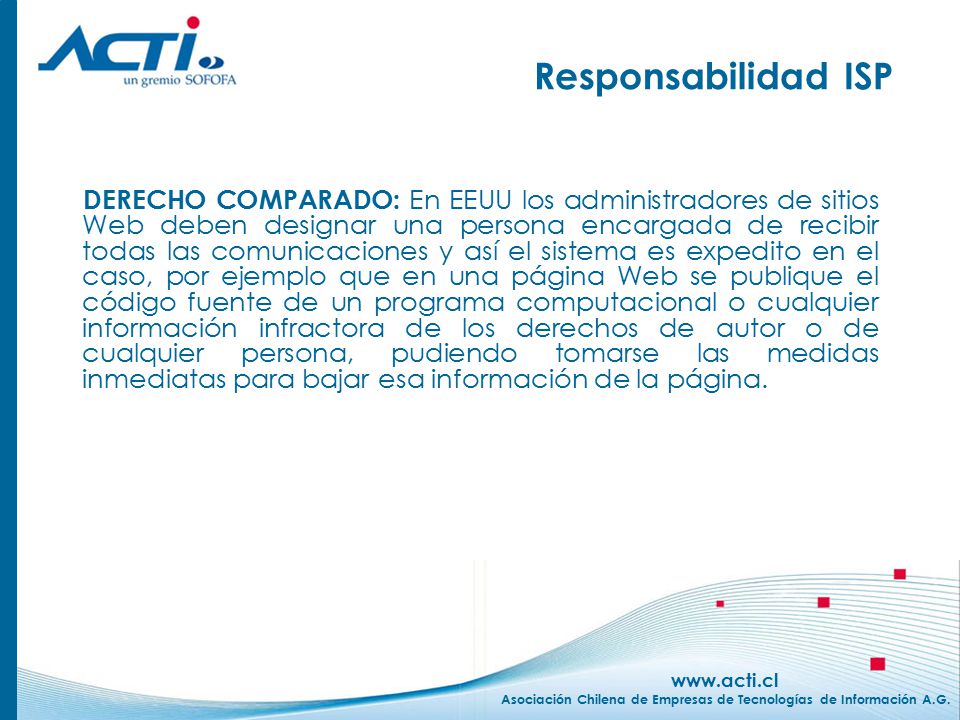 ACTI
un gremio SOFOFA

Responsabilidad ISP

DERECHO COMPARADO: En EEUU los administradores de sitios Web deben designar una persona encargada de recibir todas las comunicaciones y así el sistema es expedito en el caso, por ejemplo que en una página Web se publique el código fuente de un programa computacional o cualquier información infractora de los derechos de autor o de cualquier persona, pudiendo tomarse las medidas inmediatas para bajar esa información de la página.

www.acti.cl
Asociación Chilena de Empresas de Tecnologías de Información A.G.